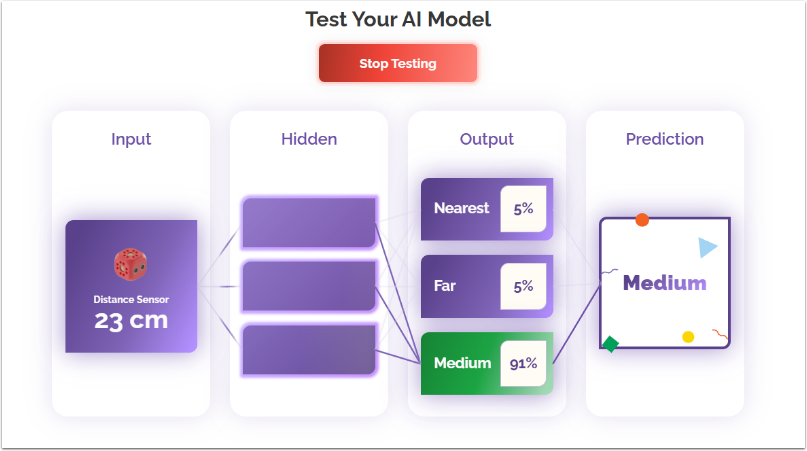 Test Your AI Model

Stop Testing

Input

Distance Sensor
23 cm

Hidden

Output

Nearest 5%

Far 5%

Medium 91%

Prediction

Medium